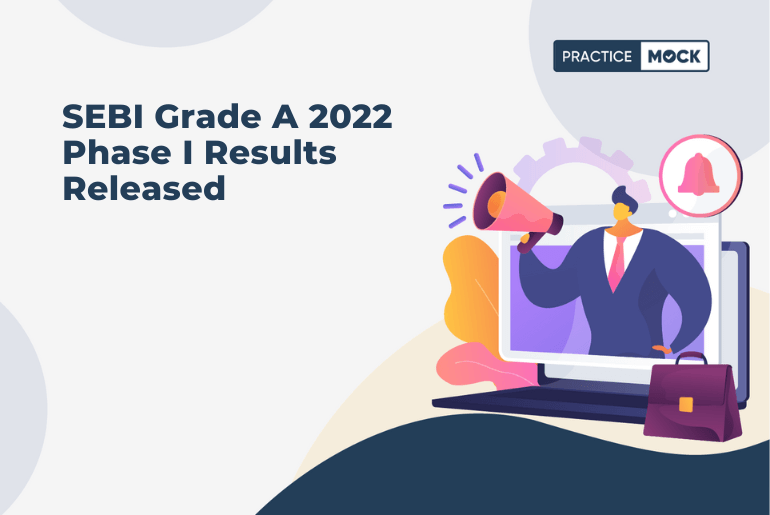 PRACTICE MOCK

SEBI Grade A 2022 Phase I Results Released